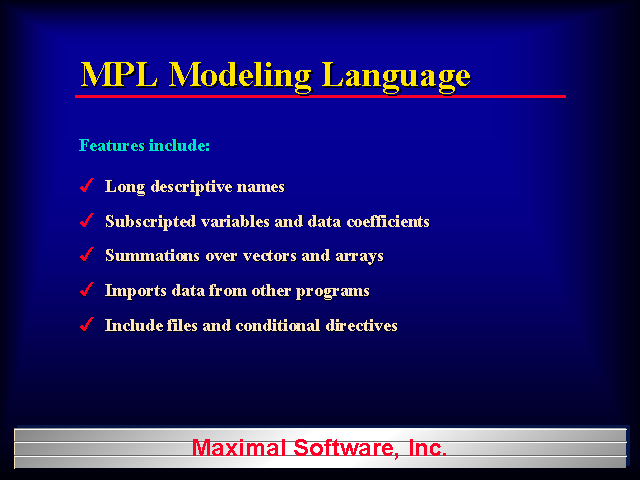 MPL Modeling Language

Features include:

✓ Long descriptive names

✓ Subscripted variables and data coefficients

✓ Summations over vectors and arrays

✓ Imports data from other programs

✓ Include files and conditional directives

Maximal Software, Inc.